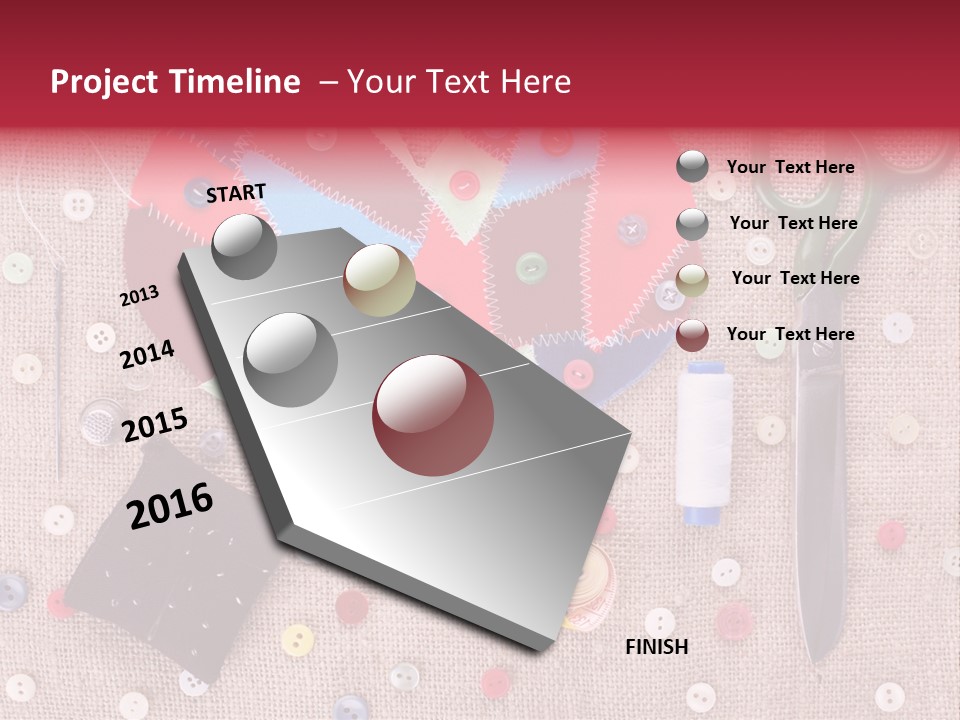 Project Timeline – Your Text Here

START

2013

2014

2015

2016

FINISH

Your Text Here

Your Text Here

Your Text Here

Your Text Here